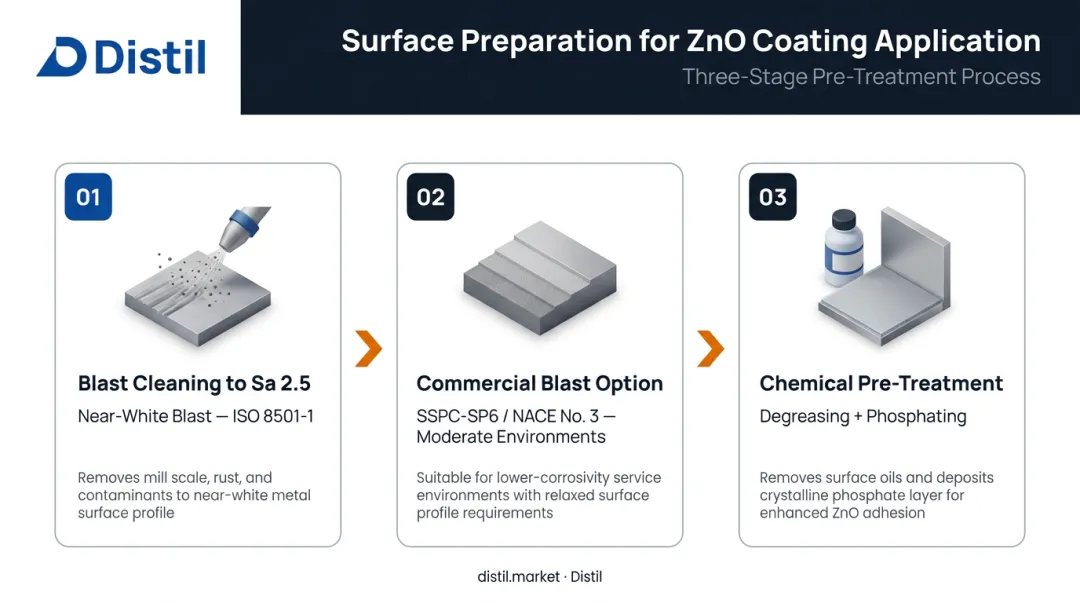 Distil

Surface Preparation for ZnO Coating Application

Three-Stage Pre-Treatment Process

01

Blast Cleaning to Sa 2.5

Near-White Blast — ISO 8501-1

Removes mill scale, rust, and contaminants to near-white metal surface profile

02

Commercial Blast Option

SSPC-SP6 / NACE No. 3 — Moderate Environments

Suitable for lower-corrosivity service environments with relaxed surface profile requirements

03

Chemical Pre-Treatment

Degreasing + Phosphating

Removes surface oils and deposits crystalline phosphate layer for enhanced ZnO adhesion

distil.market · Distil